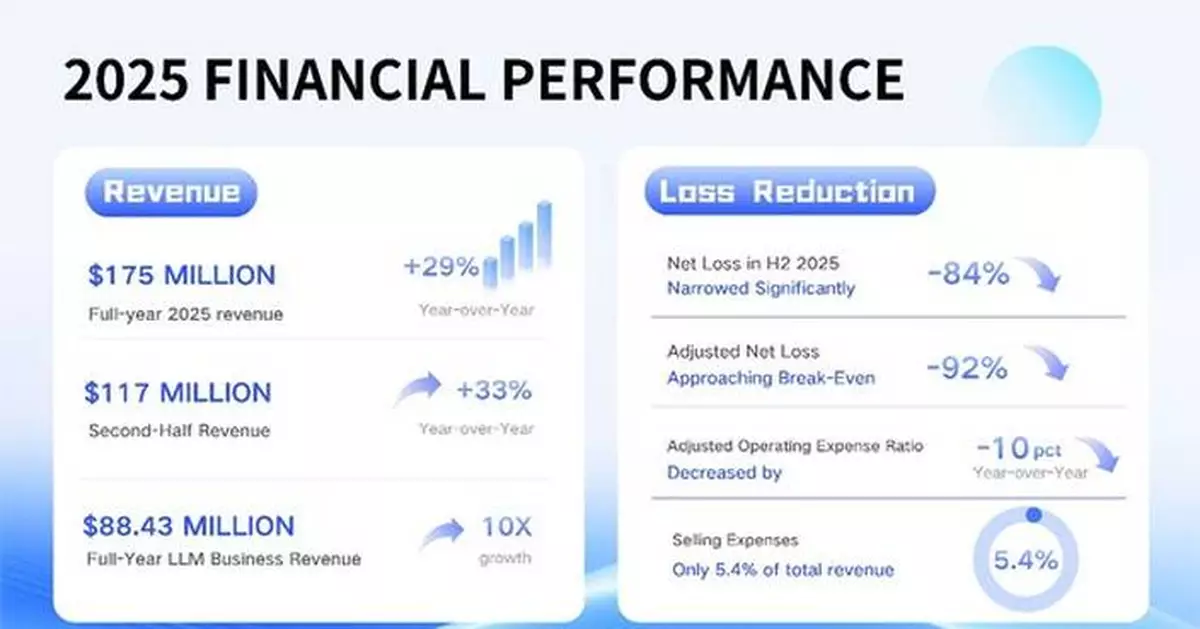 2025 FINANCIAL PERFORMANCE

Revenue

$175 MILLION
Full-year 2025 revenue
+29%
Year-over-Year

$117 MILLION
Second-Half Revenue
+33%
Year-over-Year

$88.43 MILLION
Full-Year LLM Business Revenue
10X
growth

Loss Reduction

Net Loss in H2 2025
Narrowed Significantly
-84%

Adjusted Net Loss
Approaching Break-Even
-92%

Adjusted Operating Expense Ratio
Decreased by
-10 pct
Year-over-Year

Selling Expenses
Only 5.4% of total revenue
5.4%